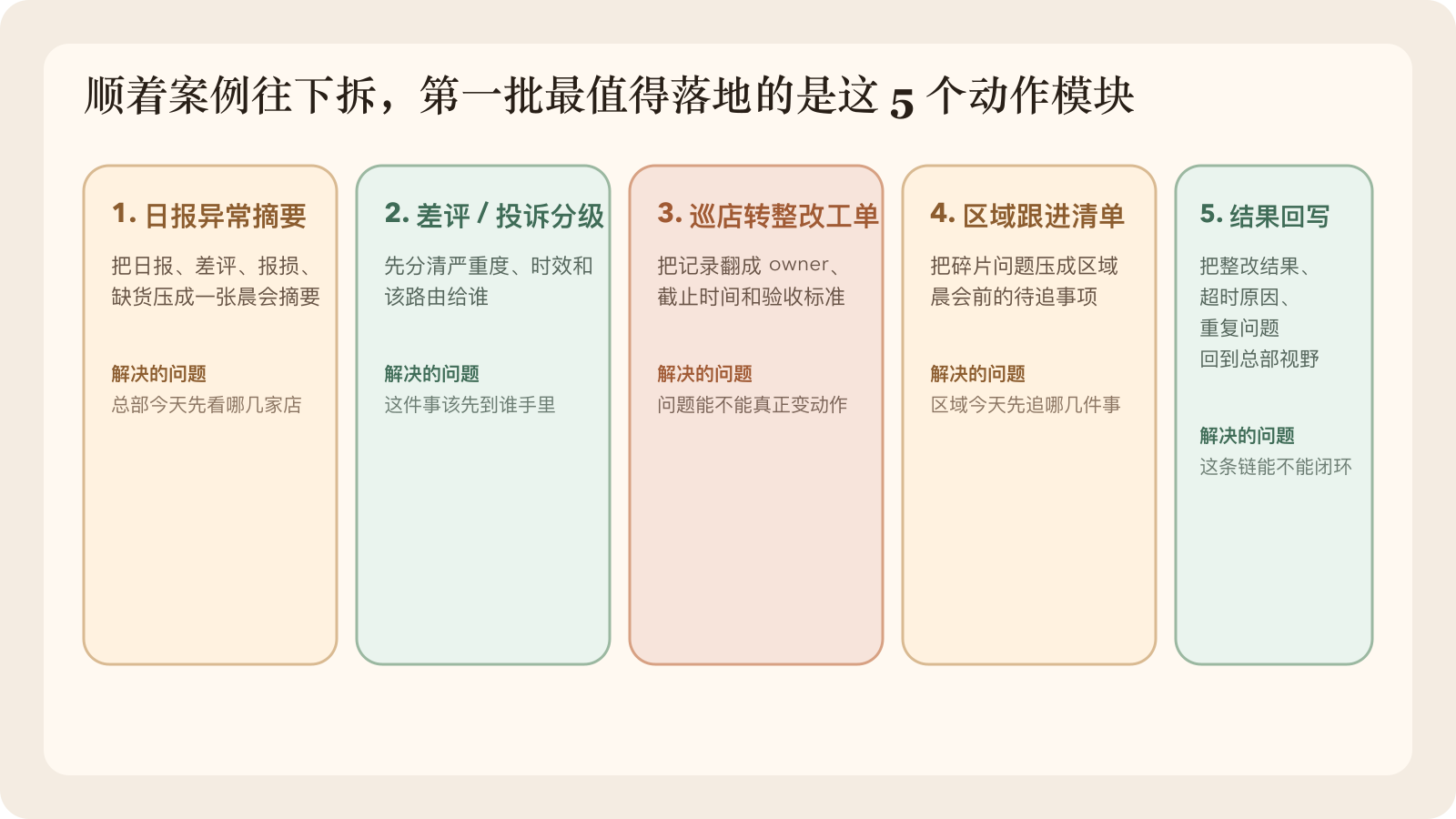 顺着案例往下拆，第一批最值得落地的是这 5 个动作模块

1. 日报异常摘要

把日报、差评、报损、缺货压成一张晨会摘要

解决的问题
总部今天先看哪几家店

2. 差评 / 投诉分级

先分清严重度、时效和该路由给谁

解决的问题
这件事该先到谁手里

3. 巡店转整改工单

把记录翻成 owner、截止时间和验收标准

解决的问题
问题能不能真正变动作

4. 区域跟进清单

把碎片问题压成区域晨会前的待追事项

解决的问题
区域今天先追哪几件事

5. 结果回写

把整改结果、超时原因、重复问题回到总部视野

解决的问题
这条链能不能闭环